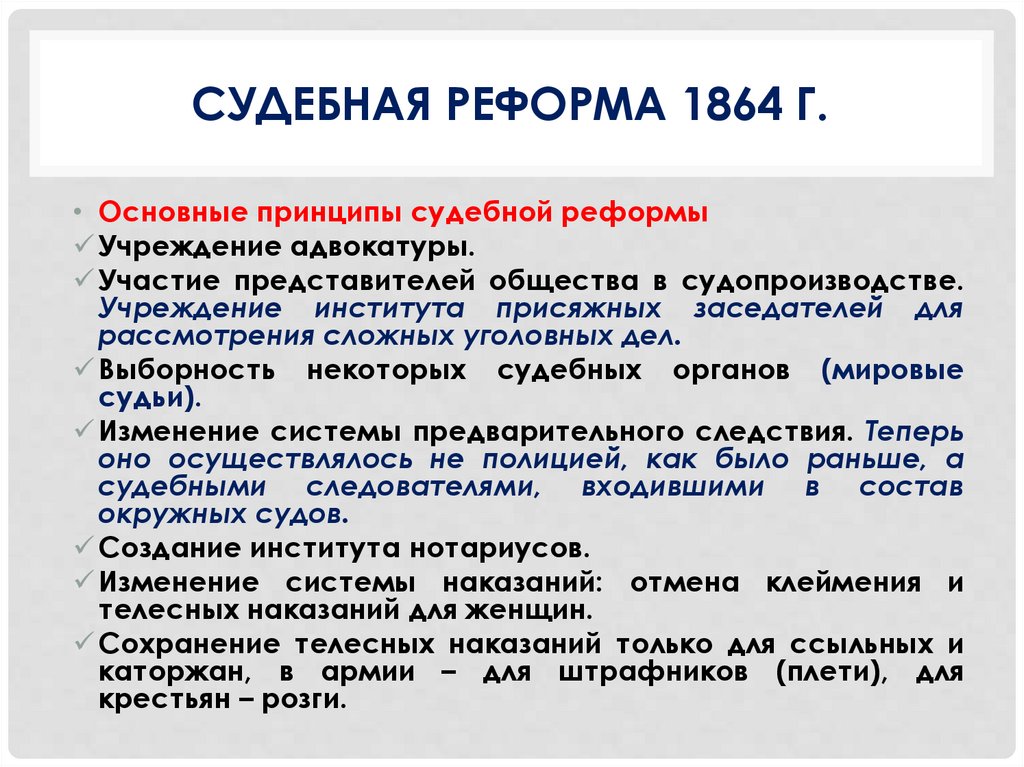 СУДЕБНАЯ РЕФОРМА 1864 Г.

• Основные принципы судебной реформы
✓ Учреждение адвокатуры.
✓ Участие представителей общества в судопроизводстве. Учреждение института присяжных заседателей для рассмотрения сложных уголовных дел.
✓ Выборность некоторых судебных органов (мировые судьи).
✓ Изменение системы предварительного следствия. Теперь оно осуществлялось не полицией, как было раньше, а судебными следователями, входившими в состав окружных судов.
✓ Создание института нотариусов.
✓ Изменение системы наказаний: отмена клеймения и телесных наказаний для женщин.
✓ Сохранение телесных наказаний только для ссыльных и каторжан, в армии – для штрафников (плети), для крестьян – розги.